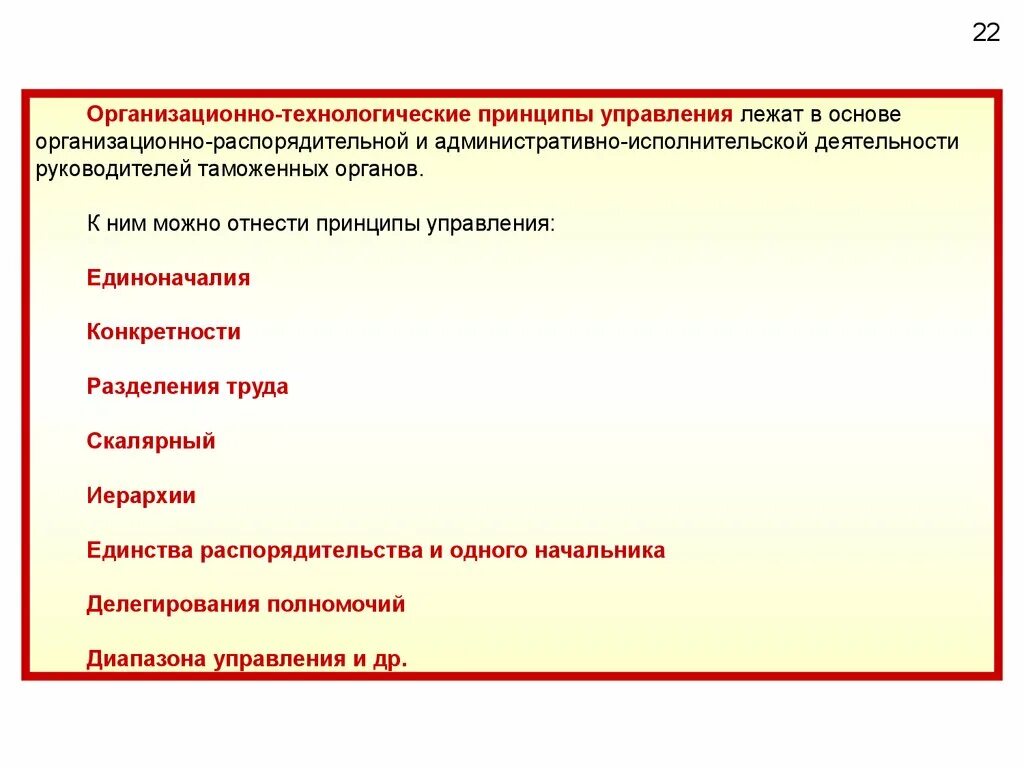 22

Организационно-технологические принципы управления лежат в основе организационно-распорядительной и административно-исполнительской деятельности руководителей таможенных органов.

К ним можно отнести принципы управления:

Единоначалия

Конкретности

Разделения труда

Скалярный

Иерархии

Единства распорядительства и одного начальника

Делегирования полномочий

Диапазона управления и др.